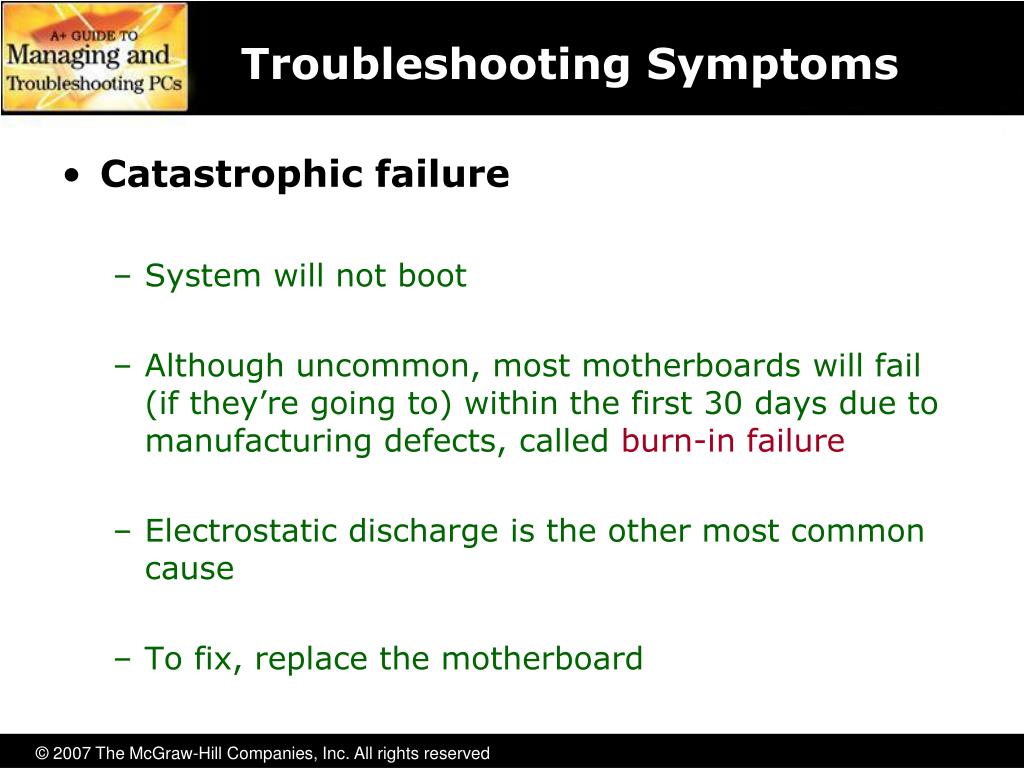 A+ GUIDE TO
Managing and
Troubleshooting PCs

Troubleshooting Symptoms

• Catastrophic failure

– System will not boot

– Although uncommon, most motherboards will fail (if they're going to) within the first 30 days due to manufacturing defects, called burn-in failure

– Electrostatic discharge is the other most common cause

– To fix, replace the motherboard

© 2007 The McGraw-Hill Companies, Inc. All rights reserved